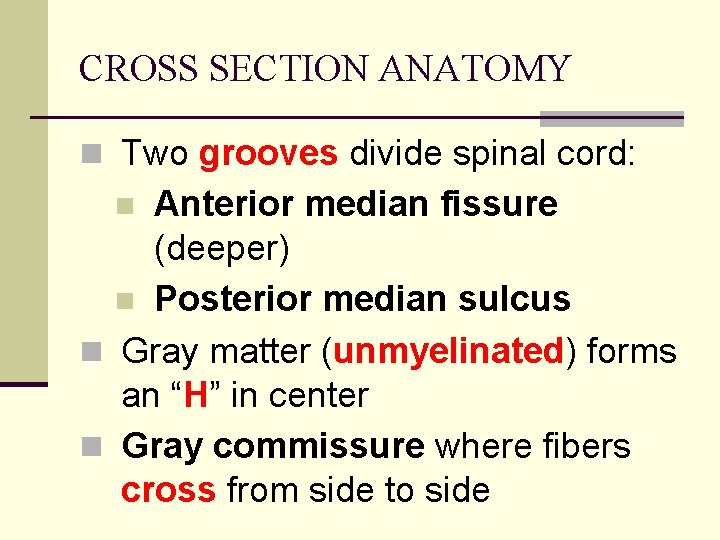 CROSS SECTION ANATOMY

Two grooves divide spinal cord:

Anterior median fissure (deeper)

Posterior median sulcus

Gray matter (unmyelinated) forms an “H” in center

Gray commissure where fibers cross from side to side